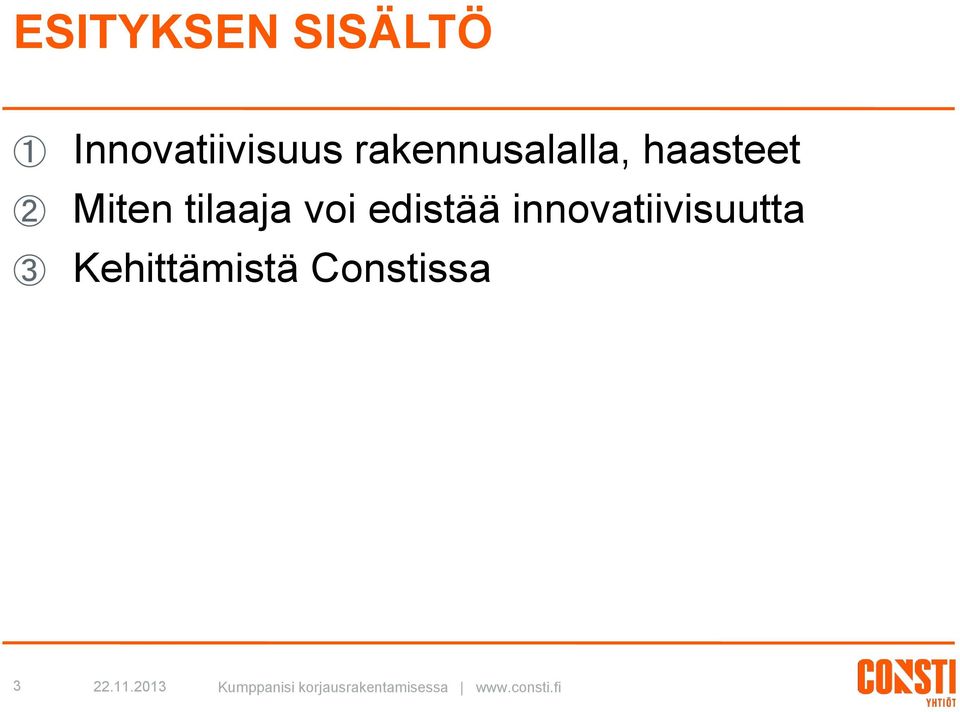 ESITYKSEN SISÄLTÖ

① Innovatiivisuus rakennusalalla, haasteet
② Miten tilaaja voi edistää innovatiivisuutta
③ Kehittämistä Constissa

3 22.11.2013 Kumppanisi korjausrakentamisessa | www.consti.fi

CONSTI YHTIÖT